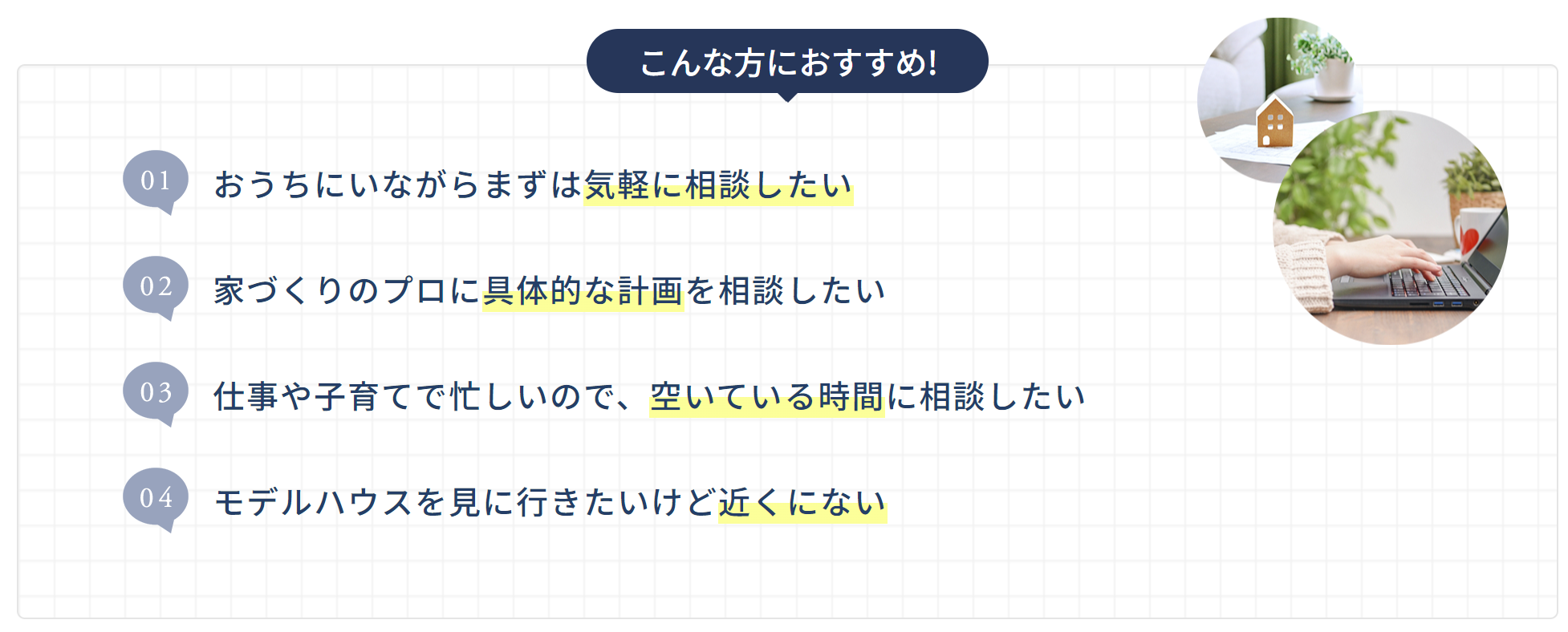 こんな方におすすめ!

01 おうちにいながらまずは気軽に相談したい

02 家づくりのプロに具体的な計画を相談したい

03 仕事や子育てで忙しいので、空いている時間に相談したい

04 モデルハウスを見に行きたいけど近くにない